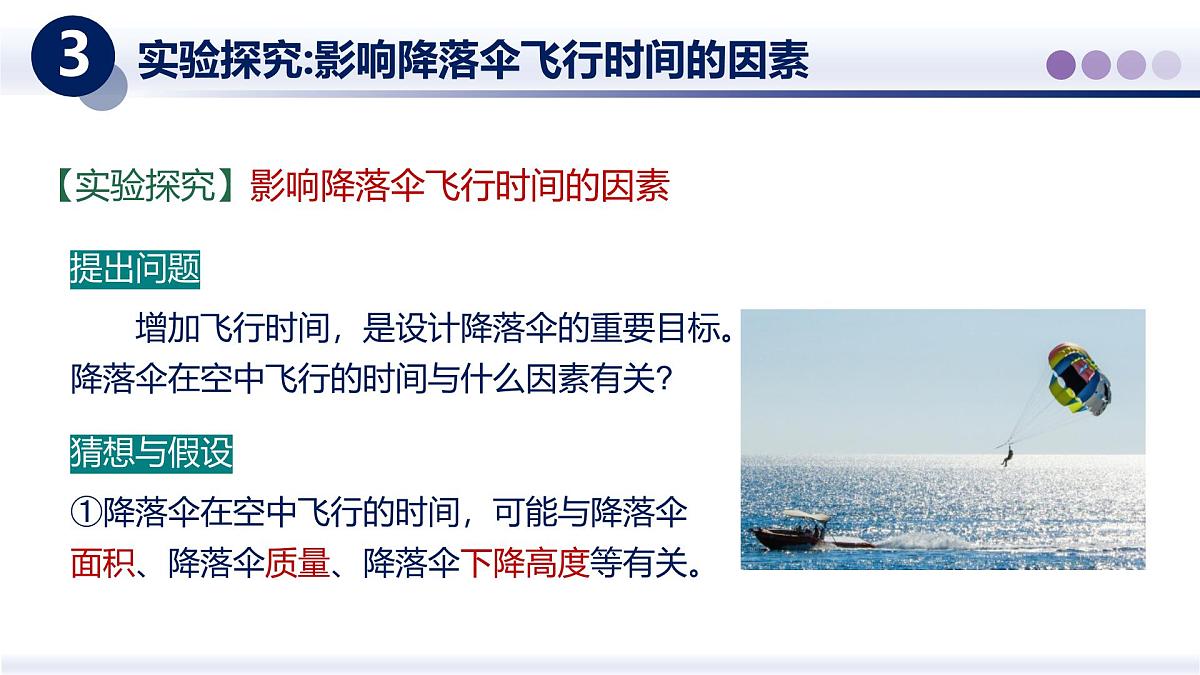 3 实验探究:影响降落伞飞行时间的因素

【实验探究】影响降落伞飞行时间的因素

提出问题

增加飞行时间，是设计降落伞的重要目标。降落伞在空中飞行的时间与什么因素有关？

猜想与假设

①降落伞在空中飞行的时间，可能与降落伞面积、降落伞质量、降落伞下降高度等有关。